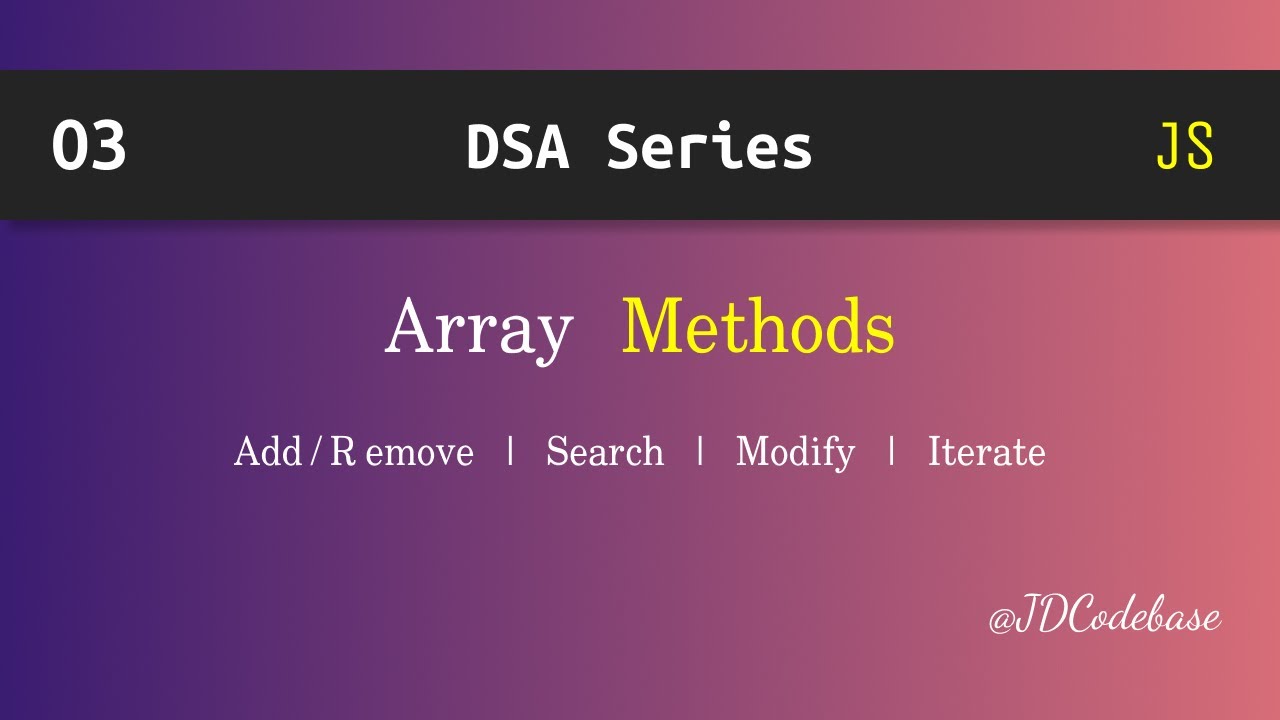 03 DSA Series JS

Array Methods

Add / R emove | Search | Modify | Iterate

@JDCodebase